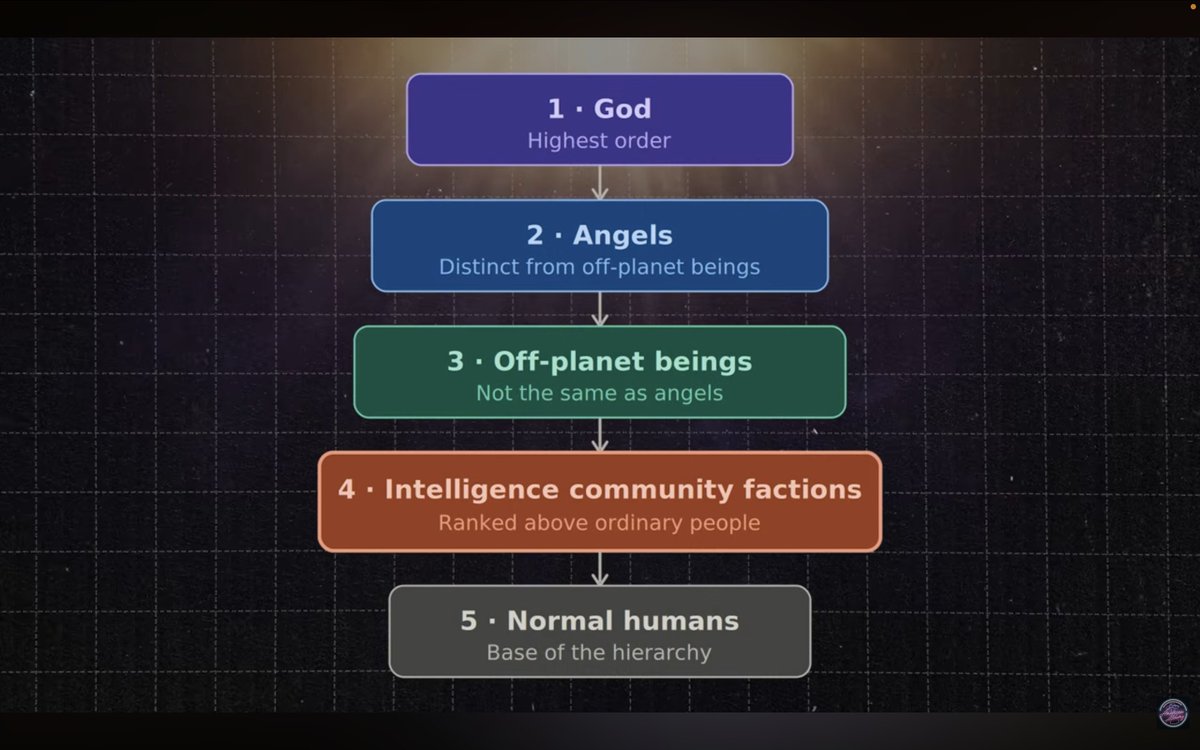 1 · God
Highest order

2 · Angels
Distinct from off-planet beings

3 · Off-planet beings
Not the same as angels

4 · Intelligence community factions
Ranked above ordinary people

5 · Normal humans
Base of the hierarchy